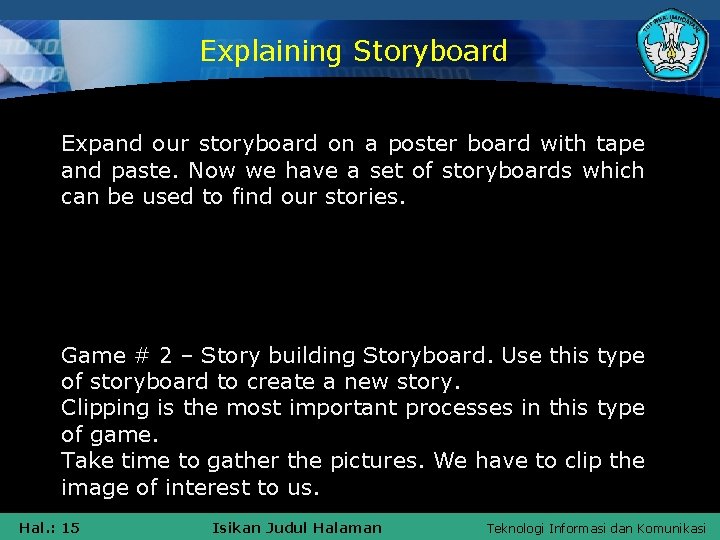 Explaining Storyboard

Expand our storyboard on a poster board with tape and paste. Now we have a set of storyboards which can be used to find our stories.

Game # 2 – Story building Storyboard. Use this type of storyboard to create a new story.
Clipping is the most important processes in this type of game.
Take time to gather the pictures. We have to clip the image of interest to us.

Hal.: 15 Isikan Judul Halaman Teknologi Informasi dan Komunikasi